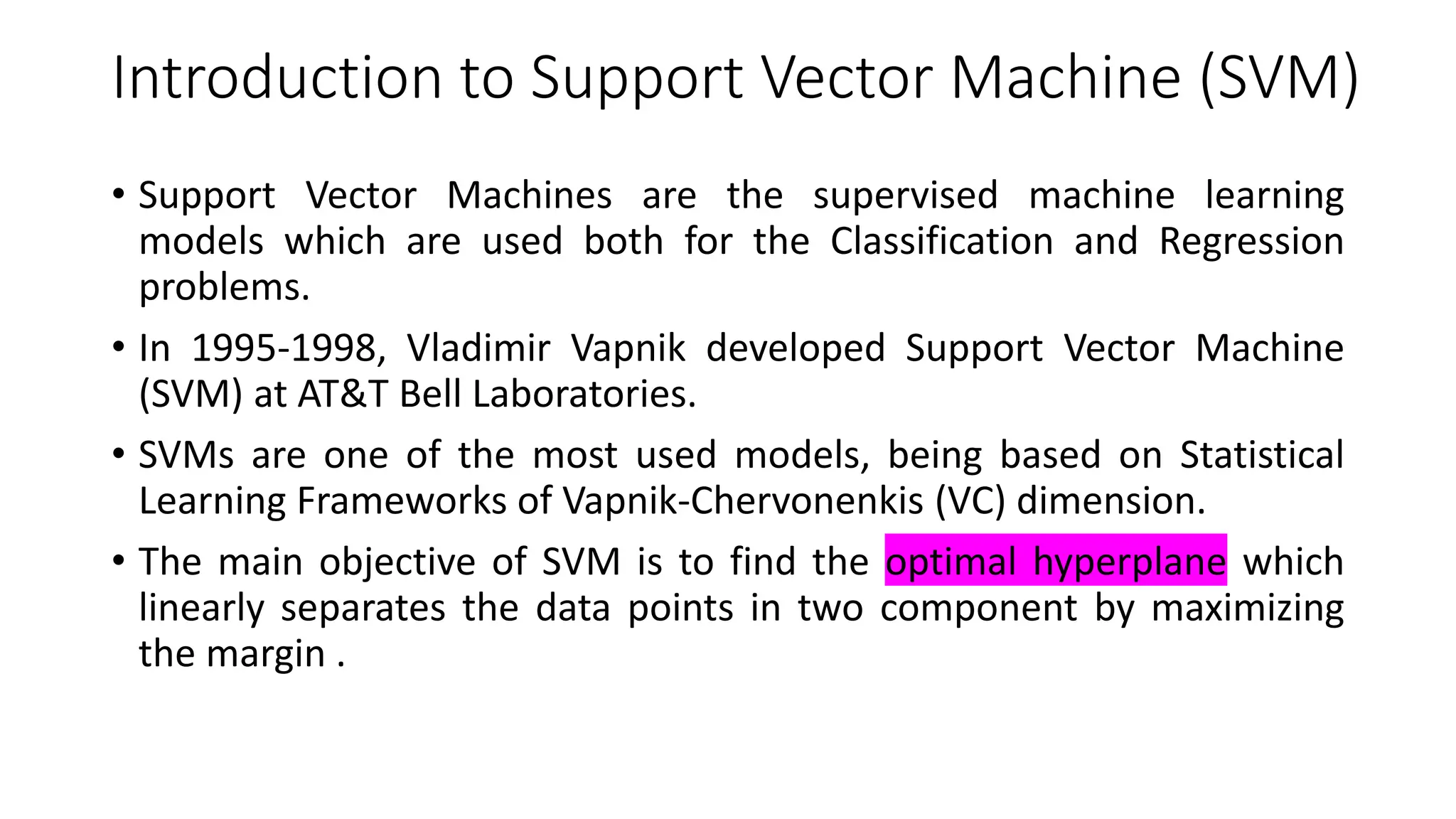 Introduction to Support Vector Machine (SVM)

• Support Vector Machines are the supervised machine learning models which are used both for the Classification and Regression problems.

• In 1995-1998, Vladimir Vapnik developed Support Vector Machine (SVM) at AT&T Bell Laboratories.

• SVMs are one of the most used models, being based on Statistical Learning Frameworks of Vapnik-Chervonenkis (VC) dimension.

• The main objective of SVM is to find the optimal hyperplane which linearly separates the data points in two component by maximizing the margin .